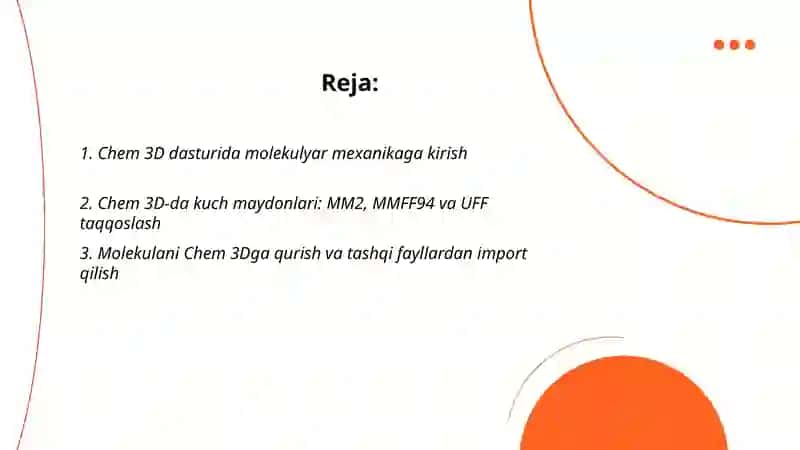 Reja:

1. Chem 3D dasturida molekulyar mexanikaga kirish

2. Chem 3D-da kuch maydonlari: MM2, MMFF94 va UFF taqqoslash

3. Molekulani Chem 3Dga qurish va tashqi fayllardan import qilish